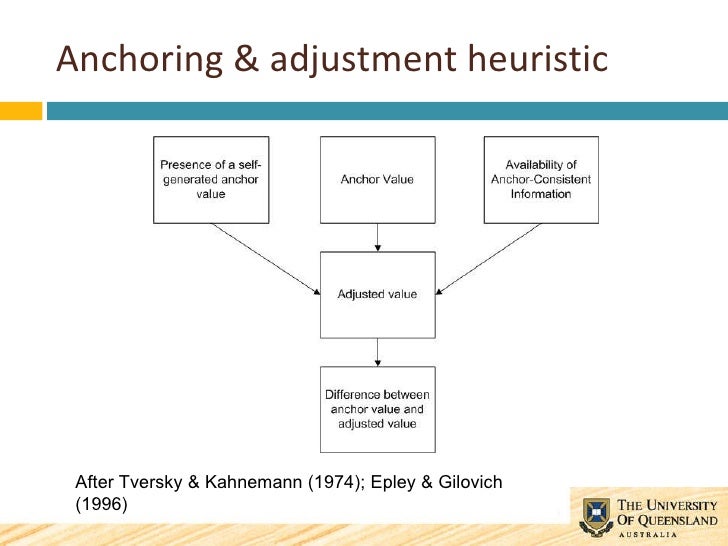 Anchoring & adjustment heuristic

Presence of a self-generated anchor value

Anchor Value

Availability of Anchor-Consistent Information

Adjusted value

Difference between anchor value and adjusted value

After Tversky & Kahnemann (1974); Epley & Gilovich (1996)

THE UNIVERSITY OF QUEENSLAND
AUSTRALIA